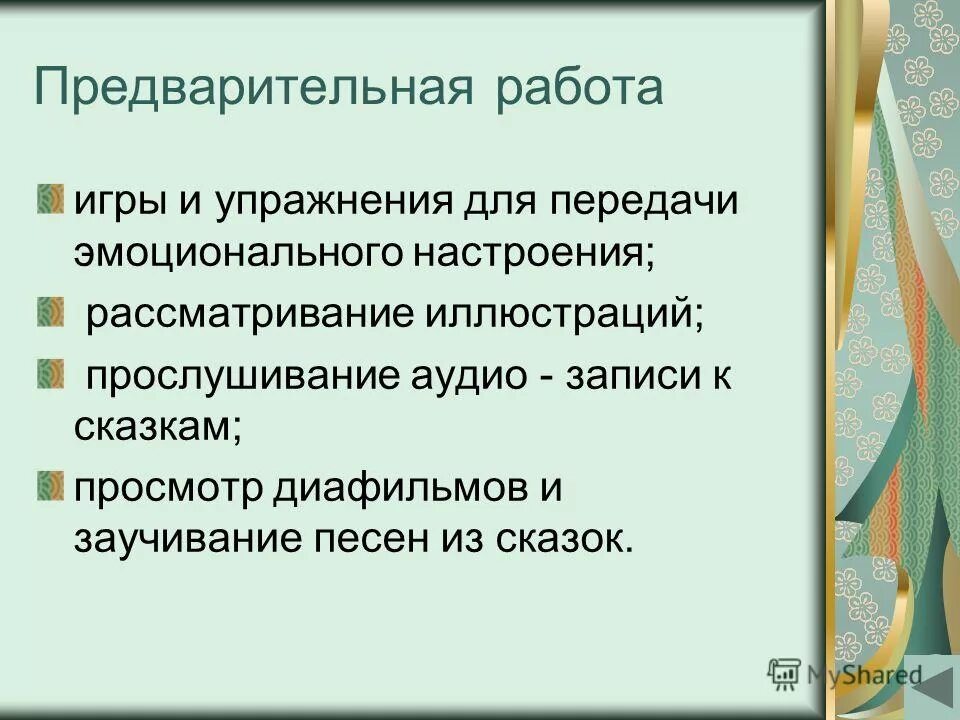 Предварительная работа

игры и упражнения для передачи эмоционального настроения;

рассматривание иллюстраций;

прослушивание аудио - записи к сказкам;

просмотр диафильмов и заучивание песен из сказок.

MyShared